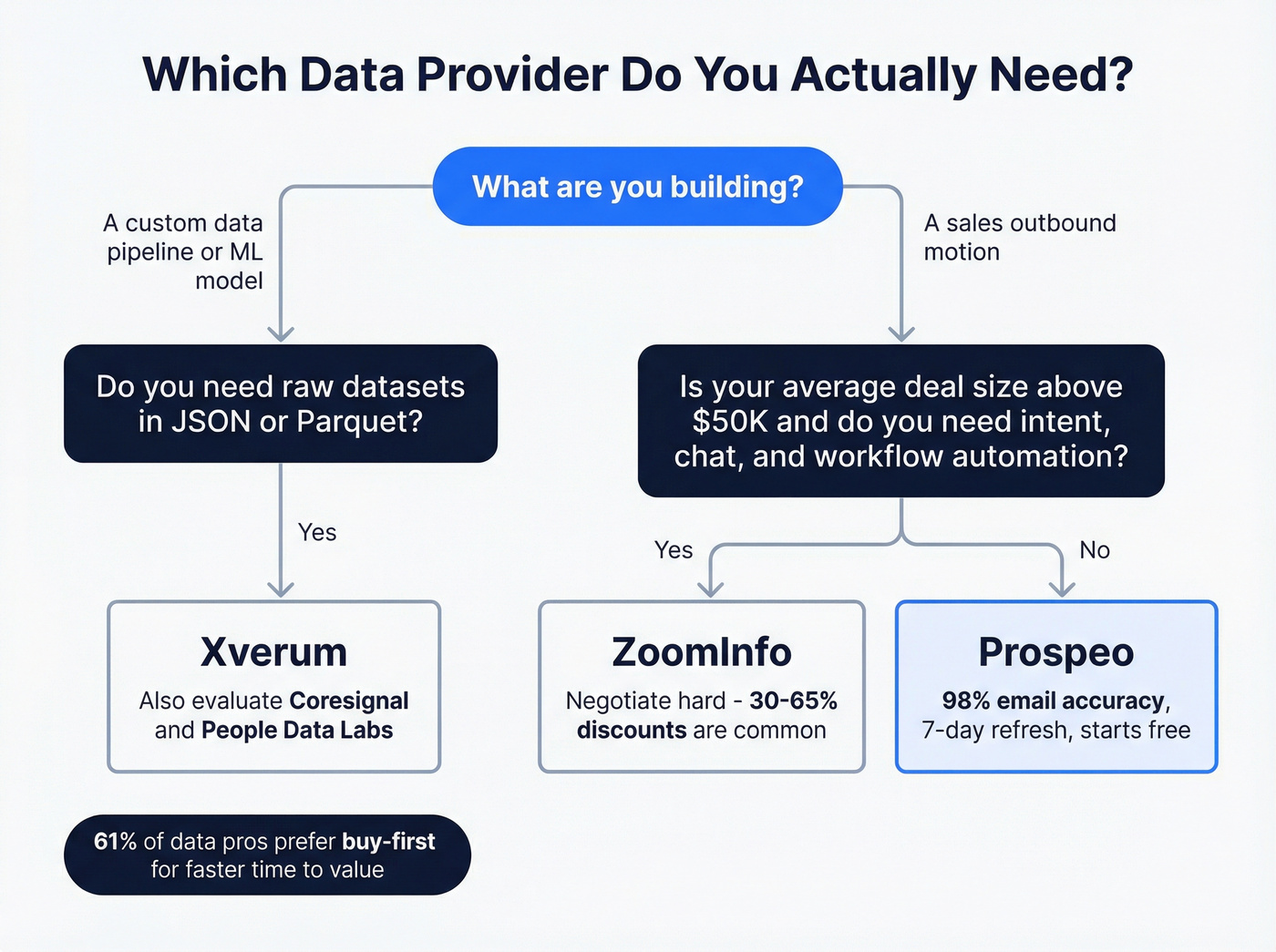 Which Data Provider Do You Actually Need?

What are you building?

A custom data pipeline or ML model

A sales outbound motion

Do you need raw datasets in JSON or Parquet?

Is your average deal size above $50K and do you need intent, chat, and workflow automation?

Yes

Yes

No

Xverum

Also evaluate Coresignal and People Data Labs

ZoomInfo

Negotiate hard - 30-65% discounts are common

Prospeo

98% email accuracy, 7-day refresh, starts free

61% of data pros prefer buy-first for faster time to value